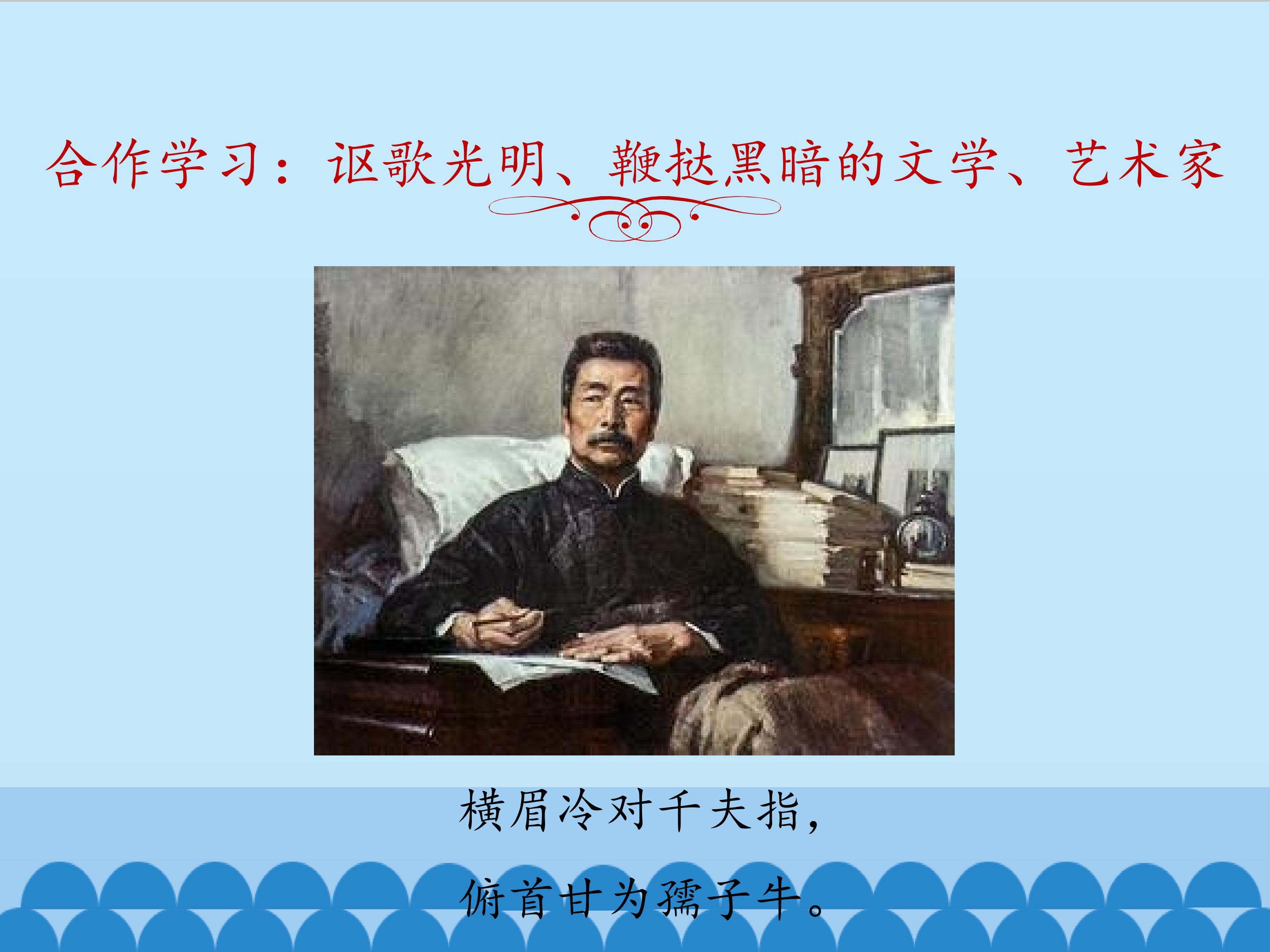 合作学习：讴歌光明、鞭挞黑暗的文学、艺术家

横眉冷对千夫指，

俯首甘为孺子牛。